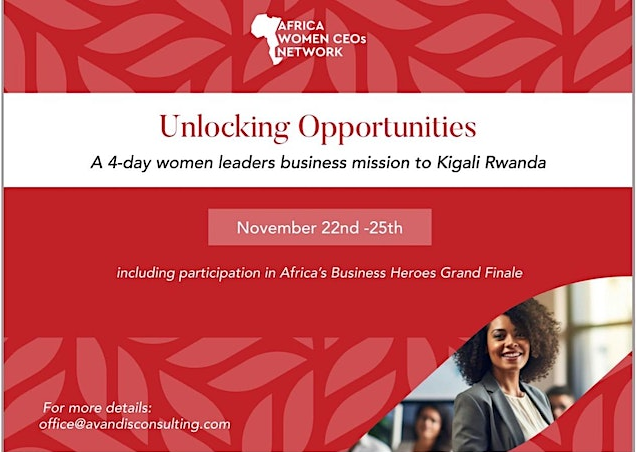 AFRICA WOMEN CEOs NETWORK

Unlocking Opportunities

A 4-day women leaders business mission to Kigali Rwanda

November 22nd -25th

including participation in Africa's Business Heroes Grand Finale

For more details:
office@avandisconsulting.com